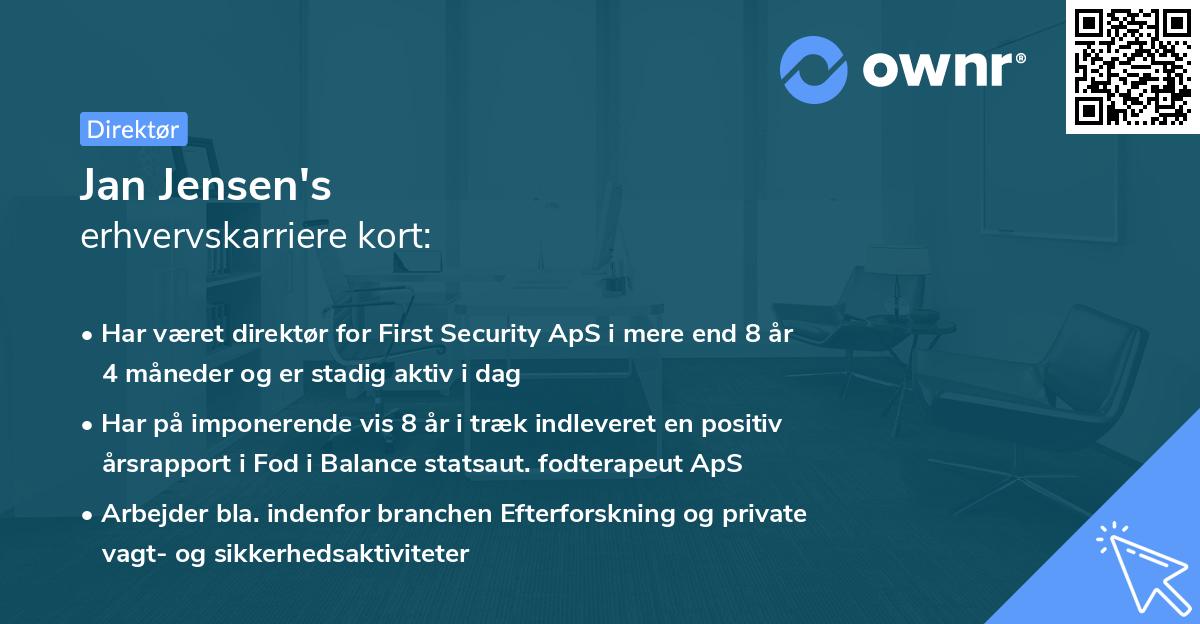 ownr®

Direktør

Jan Jensen's
erhvervskarriere kort:

• Har været direktør for First Security ApS i mere end 8 år 4 måneder og er stadig aktiv i dag

• Har på imponerende vis 8 år i træk indleveret en positiv årsrapport i Fod i Balance statsaut. fodterapeut ApS

• Arbejder bla. indenfor branchen Efterforskning og private vagt- og sikkerhedsaktiviteter